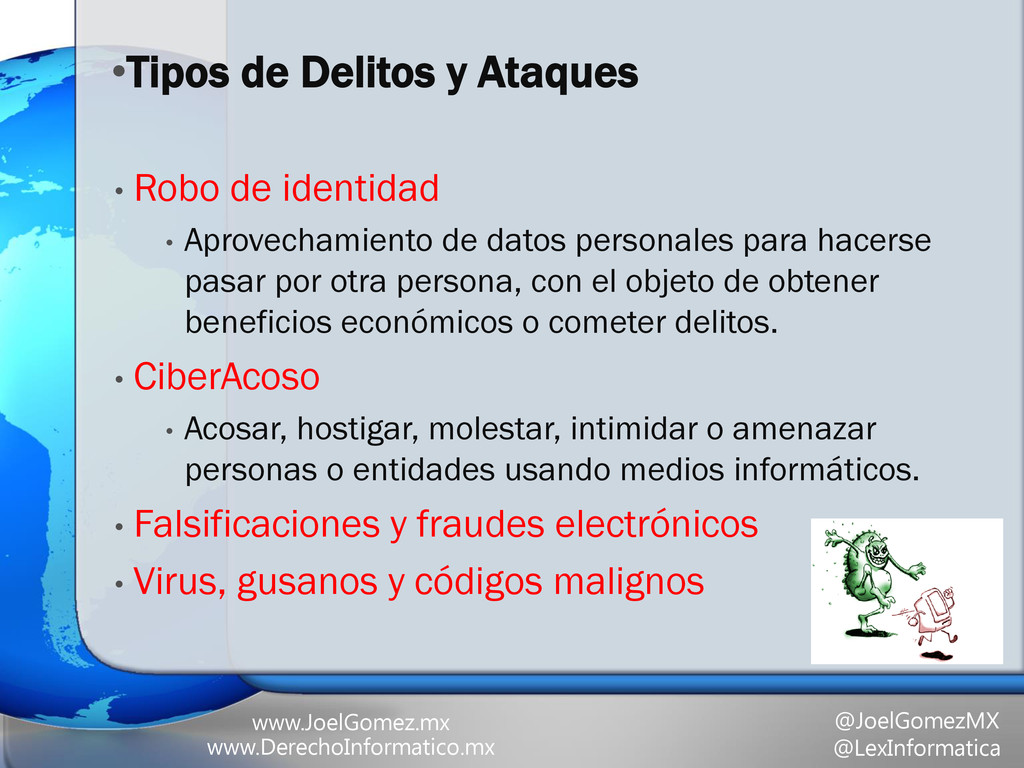 •Tipos de Delitos y Ataques

• Robo de identidad

• Aprovechamiento de datos personales para hacerse pasar por otra persona, con el objeto de obtener beneficios económicos o cometer delitos.

• CiberAcoso

• Acosar, hostigar, molestar, intimidar o amenazar personas o entidades usando medios informáticos.

• Falsificaciones y fraudes electrónicos

• Virus, gusanos y códigos malignos

www.JoelGomez.mx
www.DerechoInformatico.mx

@JoelGomezMX
@LexInformatica